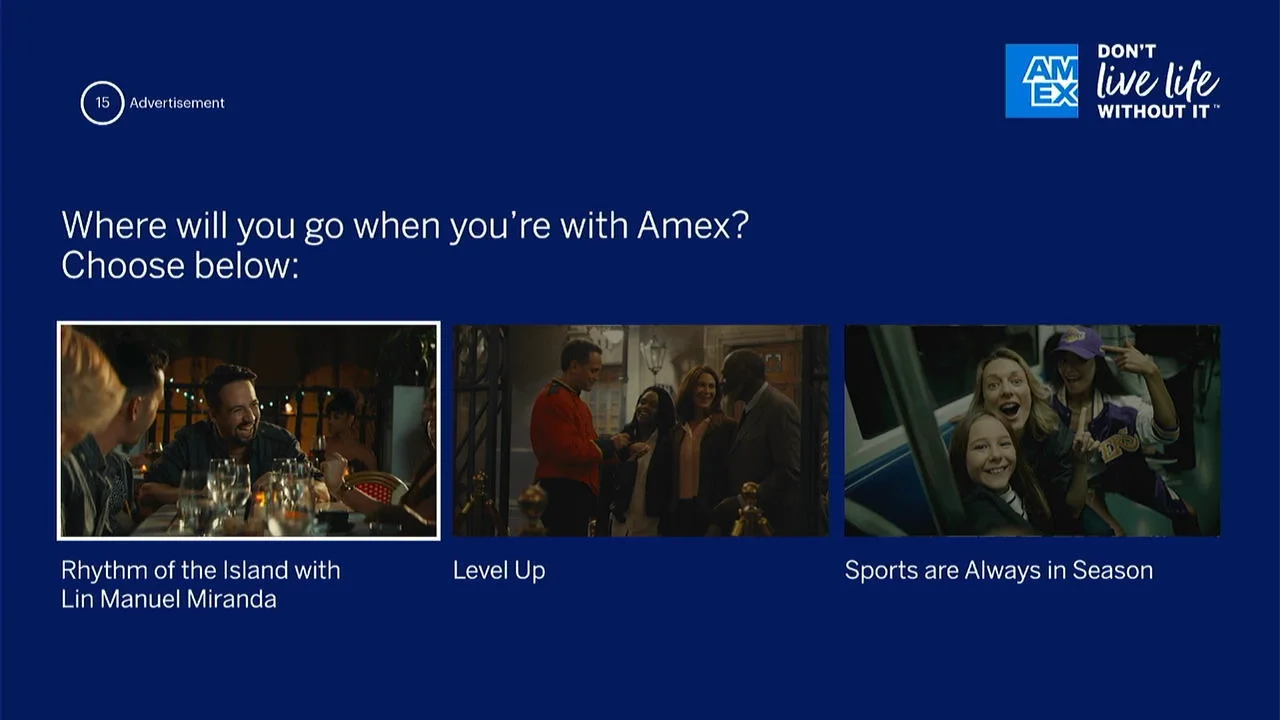 15 Advertisement

AM EX

DON'T live life WITHOUT IT™

Where will you go when you're with Amex?
Choose below:

Rhythm of the Island with Lin Manuel Miranda

Level Up

Sports are Always in Season